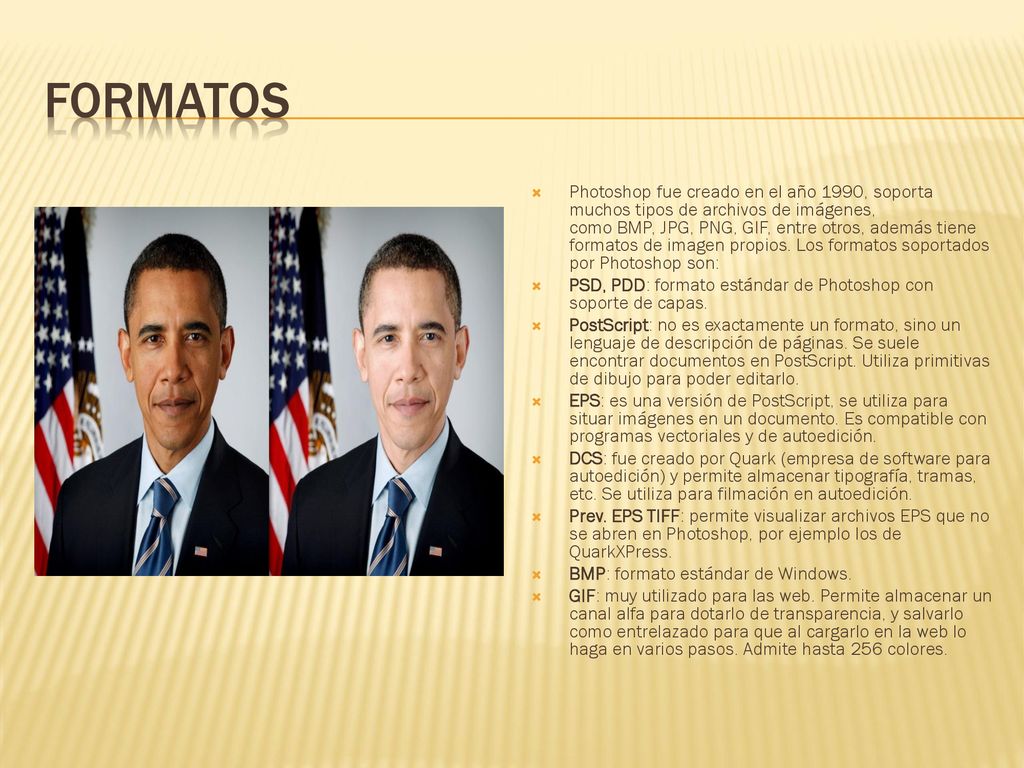 FORMATOS

Photoshop fue creado en el año 1990, soporta muchos tipos de archivos de imágenes, como BMP, JPG, PNG, GIF, entre otros, además tiene formatos de imagen propios. Los formatos soportados por Photoshop son:

PSD, PDD: formato estándar de Photoshop con soporte de capas.

PostScript: no es exactamente un formato, sino un lenguaje de descripción de páginas. Se suele encontrar documentos en PostScript. Utiliza primitivas de dibujo para poder editarlo.

EPS: es una versión de PostScript, se utiliza para situar imágenes en un documento. Es compatible con programas vectoriales y de autoedición.

DCS: fue creado por Quark (empresa de software para autoedición) y permite almacenar tipografía, tramas, etc. Se utiliza para filmación en autoedición.

Prev. EPS TIFF: permite visualizar archivos EPS que no se abren en Photoshop, por ejemplo los de QuarkXPress.

BMP: formato estándar de Windows.

GIF: muy utilizado para las web. Permite almacenar un canal alfa para dotarlo de transparencia, y salvarlo como entrelazado para que al cargarlo en la web lo haga en varios pasos. Admite hasta 256 colores.